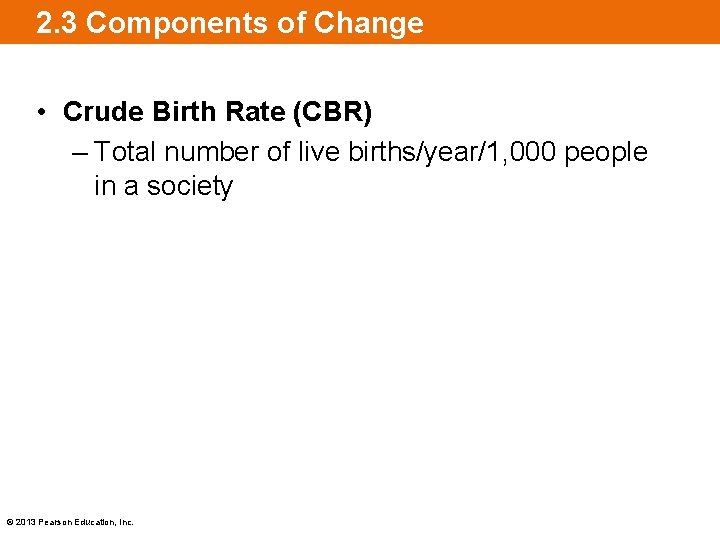 2.3 Components of Change

• Crude Birth Rate (CBR)
– Total number of live births/year/1,000 people in a society

© 2013 Pearson Education, Inc.